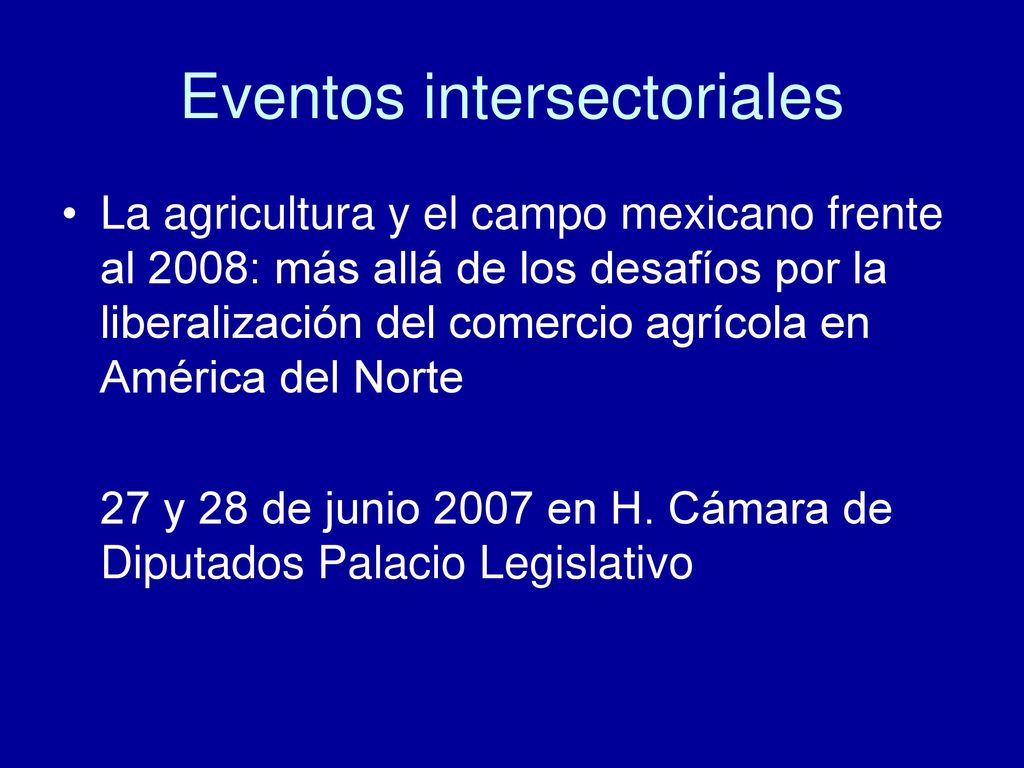 Eventos intersectoriales

• La agricultura y el campo mexicano frente al 2008: más allá de los desafíos por la liberalización del comercio agrícola en América del Norte

27 y 28 de junio 2007 en H. Cámara de Diputados Palacio Legislativo